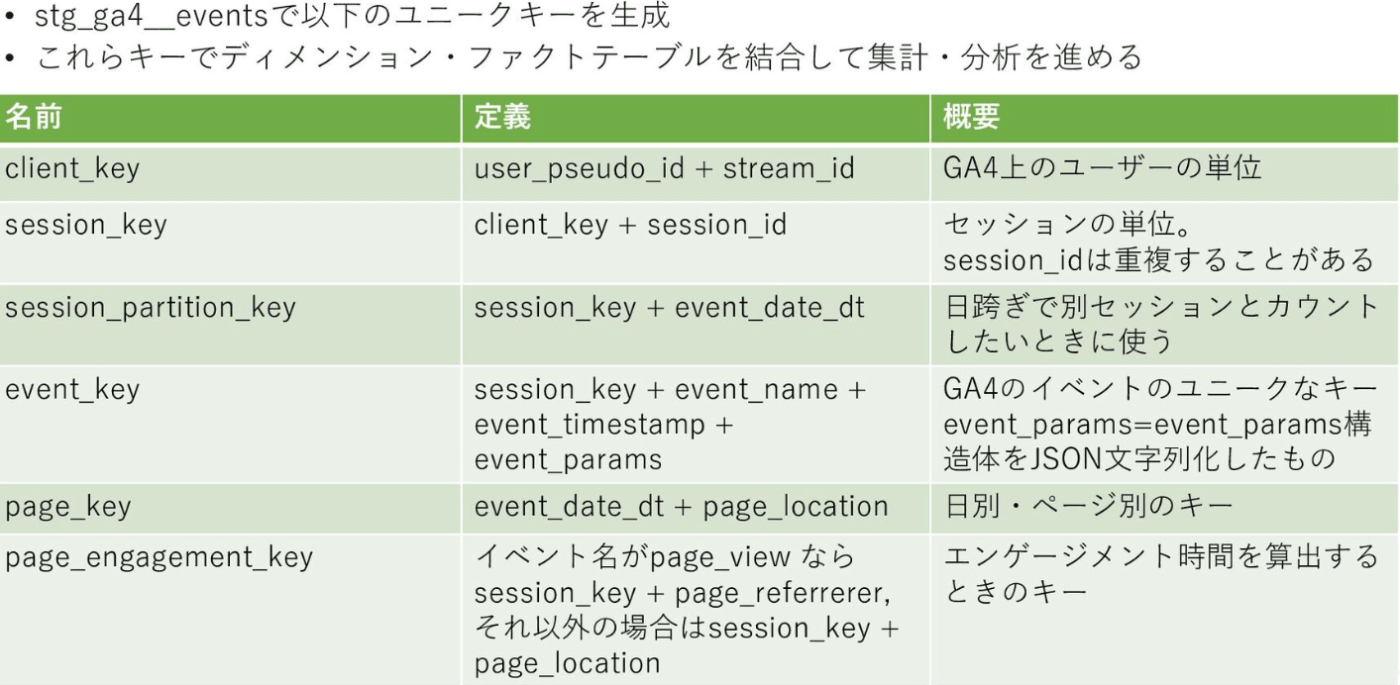 • stg_ga4__eventsで以下のユニークキーを生成
• これらキーでディメンション・ファクトテーブルを結合して集計・分析を進める

| 名前 | 定義 | 概要 |
|---|---|---|
| client_key | user_pseudo_id + stream_id | GA4上のユーザーの単位 |
| session_key | client_key + session_id | セッションの単位。 session_idは重複することがある |
| session_partition_key | session_key + event_date_dt | 日跨ぎで別セッションとカウントしたいときに使う |
| event_key | session_key + event_name + event_timestamp + event_params | GA4のイベントのユニークなキー event_params=event_params構造体をJSON文字列化したもの |
| page_key | event_date_dt + page_location | 日別・ページ別のキー |
| page_engagement_key | イベント名がpage_view なら session_key + page_referrerer, それ以外の場合はsession_key + page_location | エンゲージメント時間を算出するときのキー |